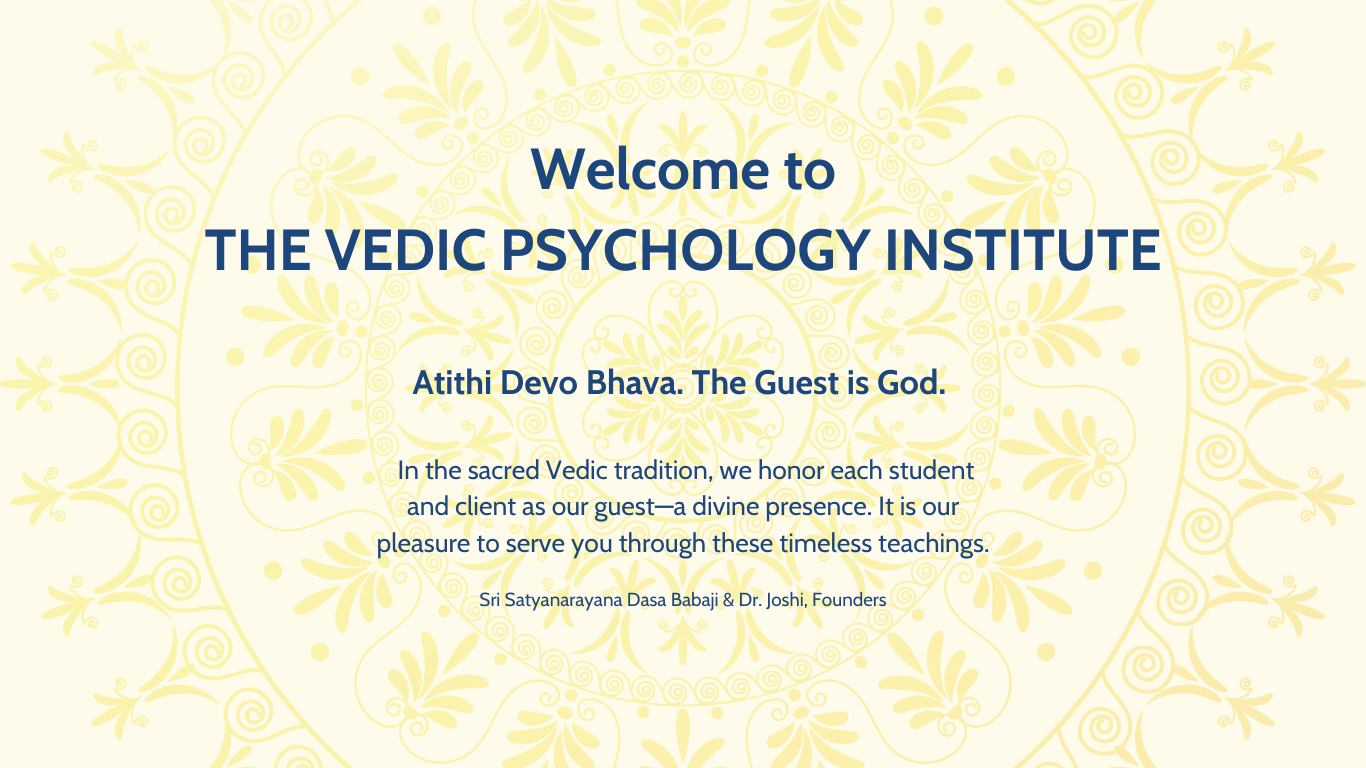 Welcome to
THE VEDIC PSYCHOLOGY INSTITUTE

Atithi Devo Bhava. The Guest is God.

In the sacred Vedic tradition, we honor each student and client as our guest—a divine presence. It is our pleasure to serve you through these timeless teachings.

Sri Satyanarayana Dasa Babaji & Dr. Joshi, Founders